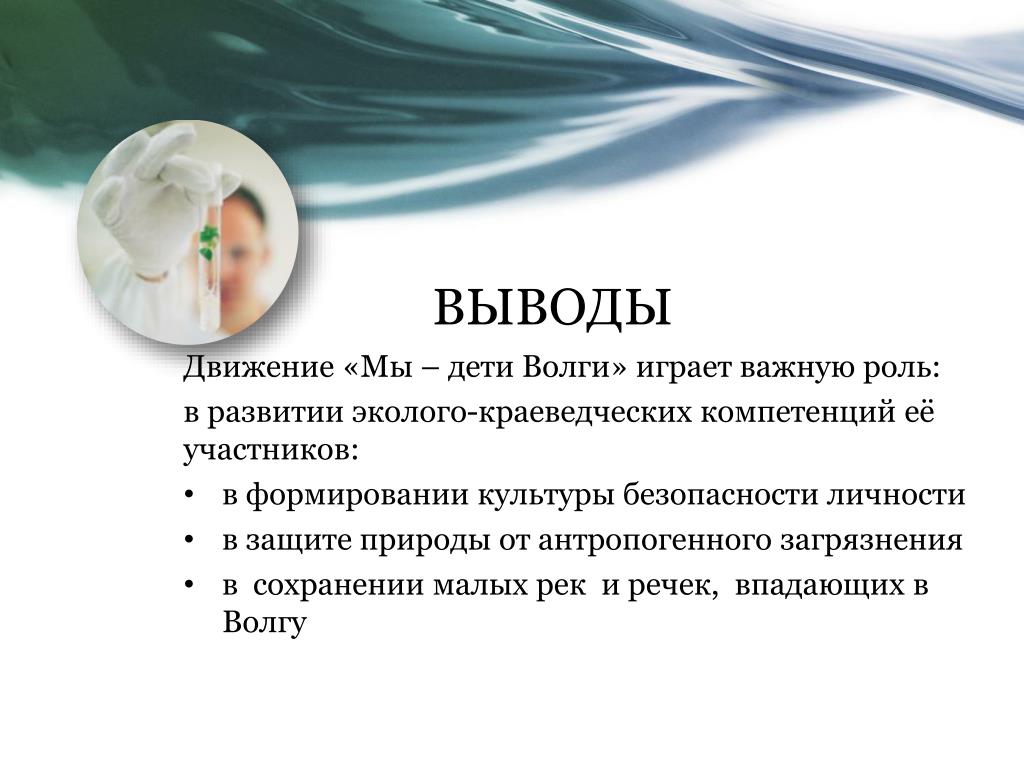 ВЫВОДЫ

Движение «Мы – дети Волги» играет важную роль:

в развитии эколого-краеведческих компетенций её участников:

• в формировании культуры безопасности личности
• в защите природы от антропогенного загрязнения
• в сохранении малых рек и речек, впадающих в Волгу